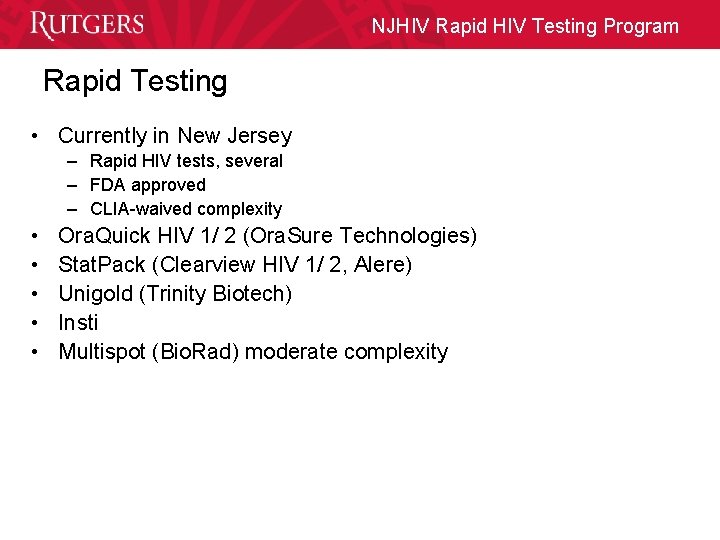 RUTGERS

NJHIV Rapid HIV Testing Program

Rapid Testing

• Currently in New Jersey
  – Rapid HIV tests, several
  – FDA approved
  – CLIA-waived complexity
• OraQuick HIV 1/ 2 (OraSure Technologies)
• StatPack (Clearview HIV 1/ 2, Alere)
• Unigold (Trinity Biotech)
• Insti
• Multispot (BioRad) moderate complexity